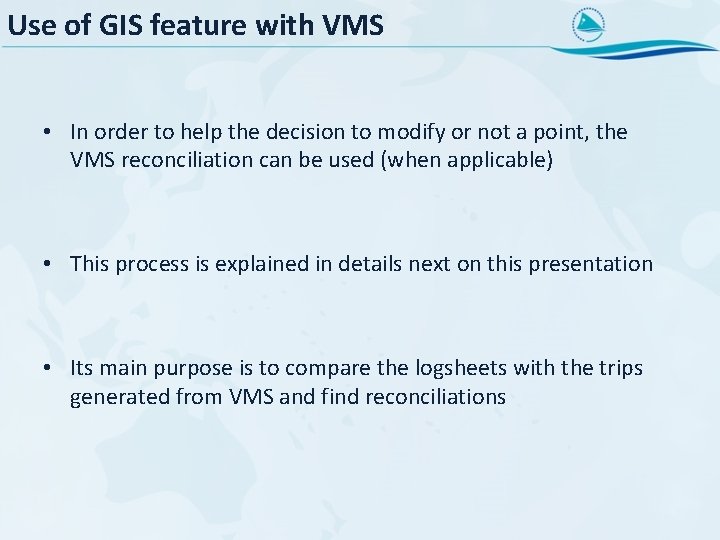 Use of GIS feature with VMS

• In order to help the decision to modify or not a point, the VMS reconciliation can be used (when applicable)

• This process is explained in details next on this presentation

• Its main purpose is to compare the logsheets with the trips generated from VMS and find reconciliations